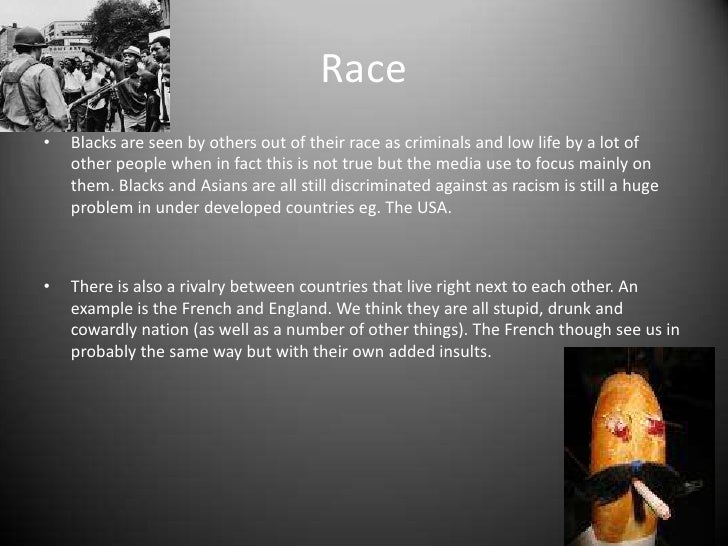 Race

• Blacks are seen by others out of their race as criminals and low life by a lot of other people when in fact this is not true but the media use to focus mainly on them. Blacks and Asians are all still discriminated against as racism is still a huge problem in under developed countries eg. The USA.

• There is also a rivalry between countries that live right next to each other. An example is the French and England. We think they are all stupid, drunk and cowardly nation (as well as a number of other things). The French though see us in probably the same way but with their own added insults.